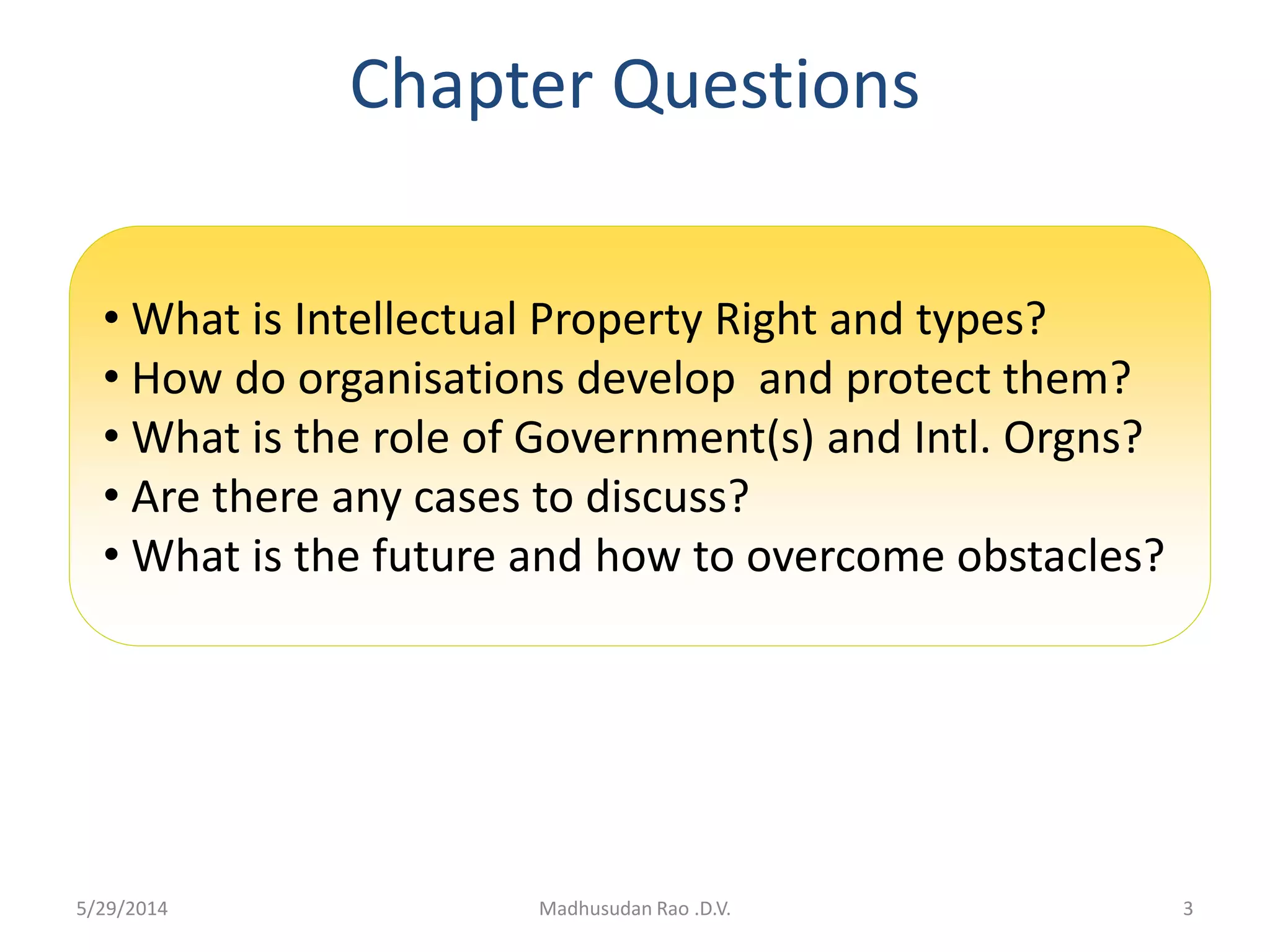 Chapter Questions

• What is Intellectual Property Right and types?
• How do organisations develop  and protect them?
• What is the role of Government(s) and Intl. Orgns?
• Are there any cases to discuss?
• What is the future and how to overcome obstacles?

5/29/2014

Madhusudan Rao .D.V.

3